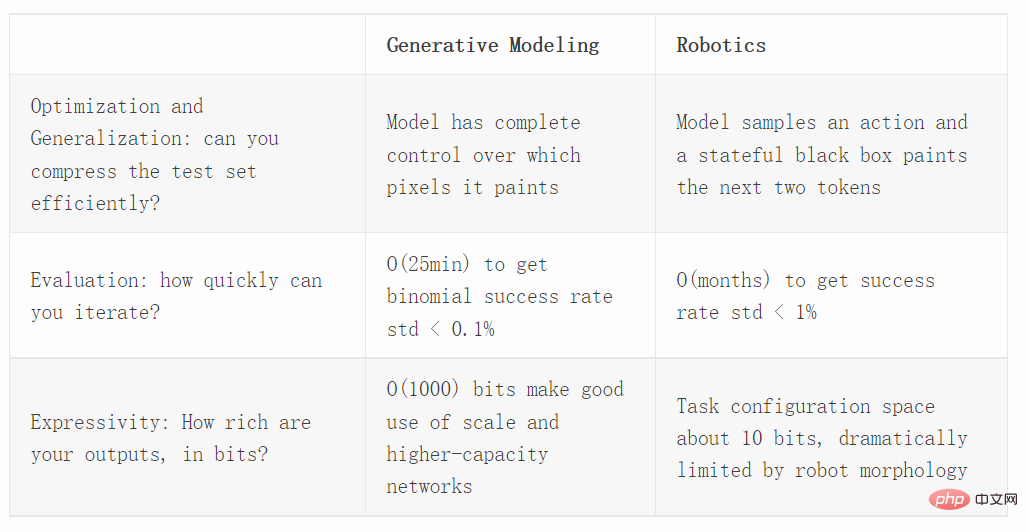 | | Generative Modeling | Robotics |
|---|---|---|
| Optimization and Generalization: can you compress the test set efficiently? | Model has complete control over which pixels it paints | Model samples an action and a stateful black box paints the next two tokens |
| Evaluation: how quickly can you iterate? | O(25min) to get binomial success rate std < 0.1% | O(months) to get success rate std < 1% |
| Expressivity: How rich are your outputs, in bits? | O(1000) bits make good use of scale and higher-capacity networks | Task configuration space about 10 bits, dramatically limited by robot morphology |

php 中文网